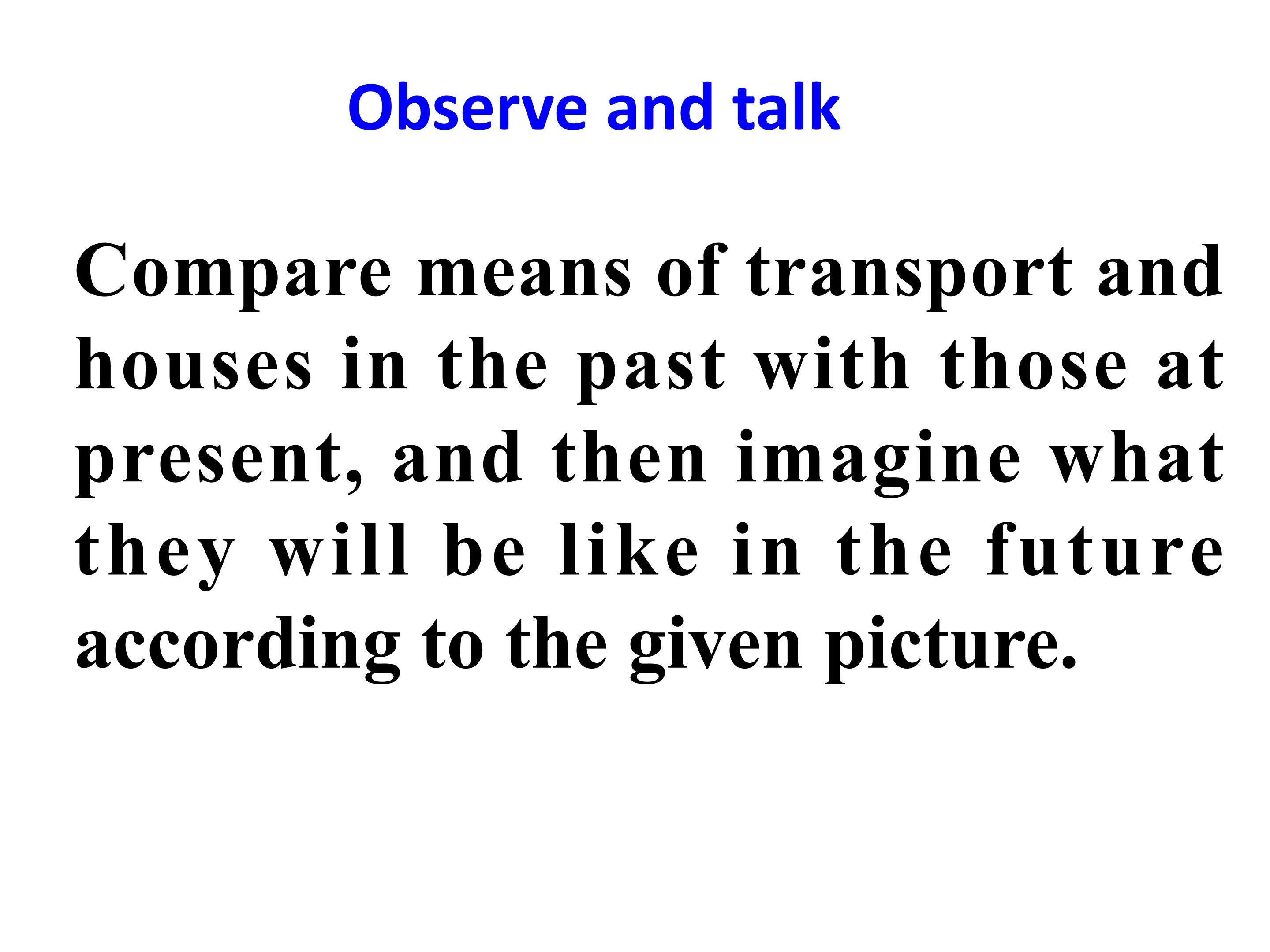 Observe and talk

Compare means of transport and houses in the past with those at present, and then imagine what they will be like in the future according to the given picture.